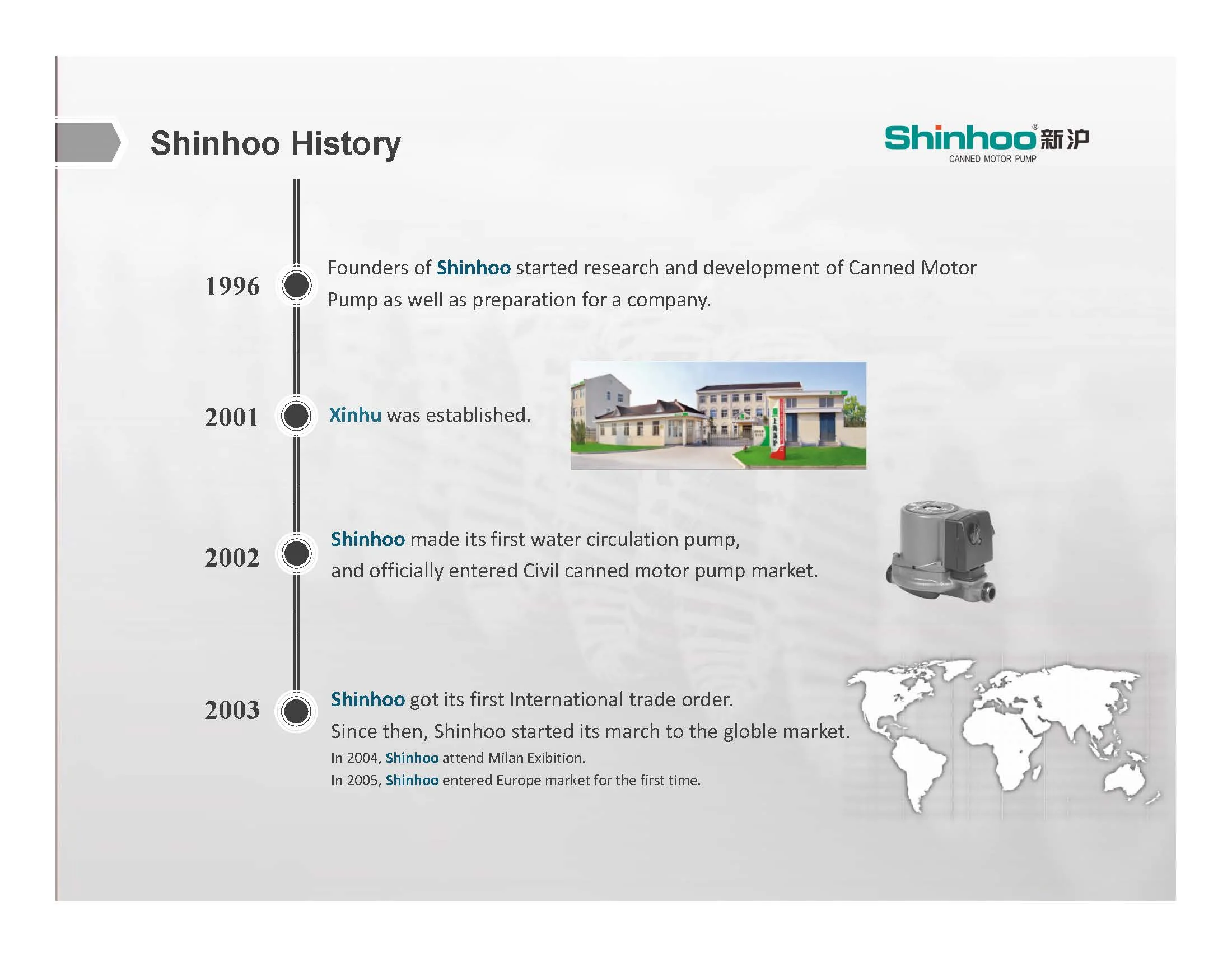 Shinhoo History

Shinhoo® 新沪
CANNED MOTOR PUMP

1996 Founders of Shinhoo started research and development of Canned Motor Pump as well as preparation for a company.

2001 Xinhu was established.

2002 Shinhoo made its first water circulation pump, and officially entered Civil canned motor pump market.

2003 Shinhoo got its first International trade order.
Since then, Shinhoo started its march to the globle market.
In 2004, Shinhoo attend Milan Exibition.
In 2005, Shinhoo entered Europe market for the first time.